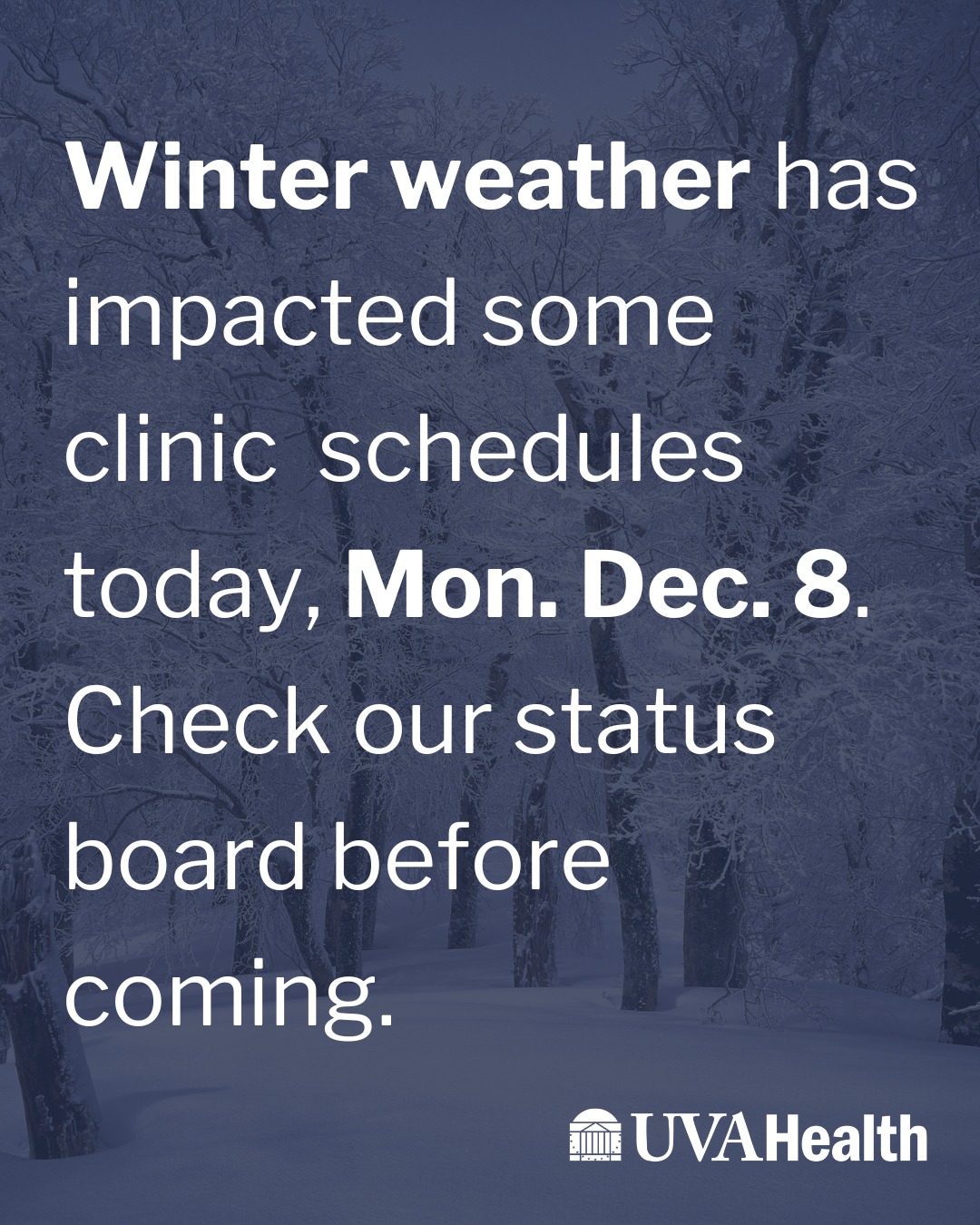 Winter weather has impacted some clinic schedules today, Mon. Dec. 8. Check our status board before coming.

UVAHealth